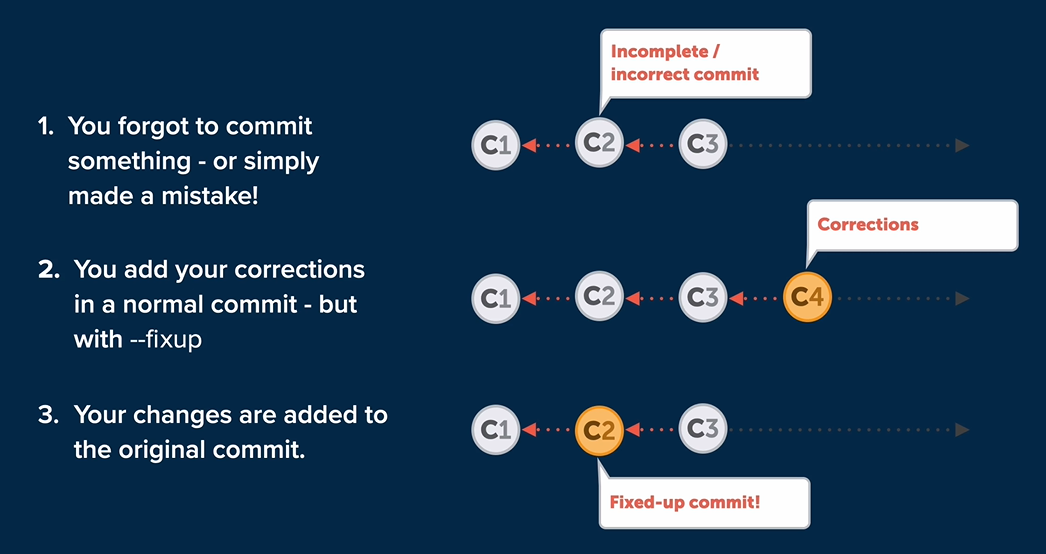 1. You forgot to commit something - or simply made a mistake!

Incomplete / incorrect commit

C1 C2 C3

2. You add your corrections in a normal commit - but with --fixup

Corrections

C1 C2 C3 C4

3. Your changes are added to the original commit.

C1 C2 C3

Fixed-up commit!